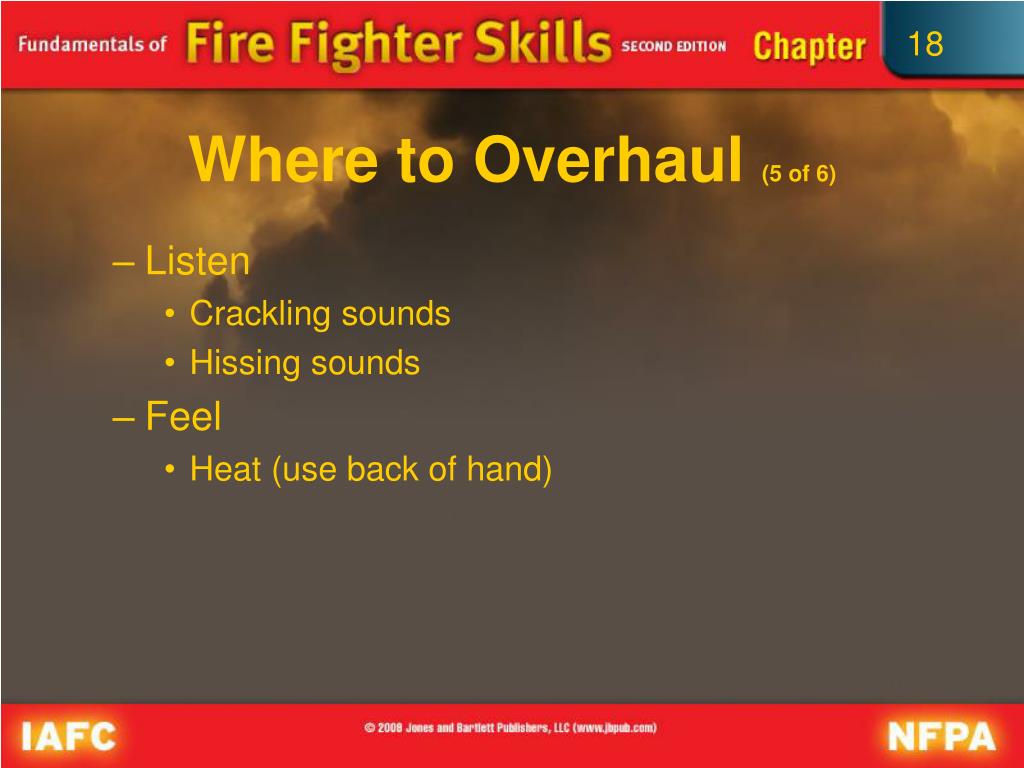 Fundamentals of Fire Fighter Skills SECOND EDITION Chapter 18

Where to Overhaul (5 of 6)

– Listen
• Crackling sounds
• Hissing sounds
– Feel
• Heat (use back of hand)

IAFC © 2009 Jones and Bartlett Publishers, LLC (www.jbpub.com) NFPA